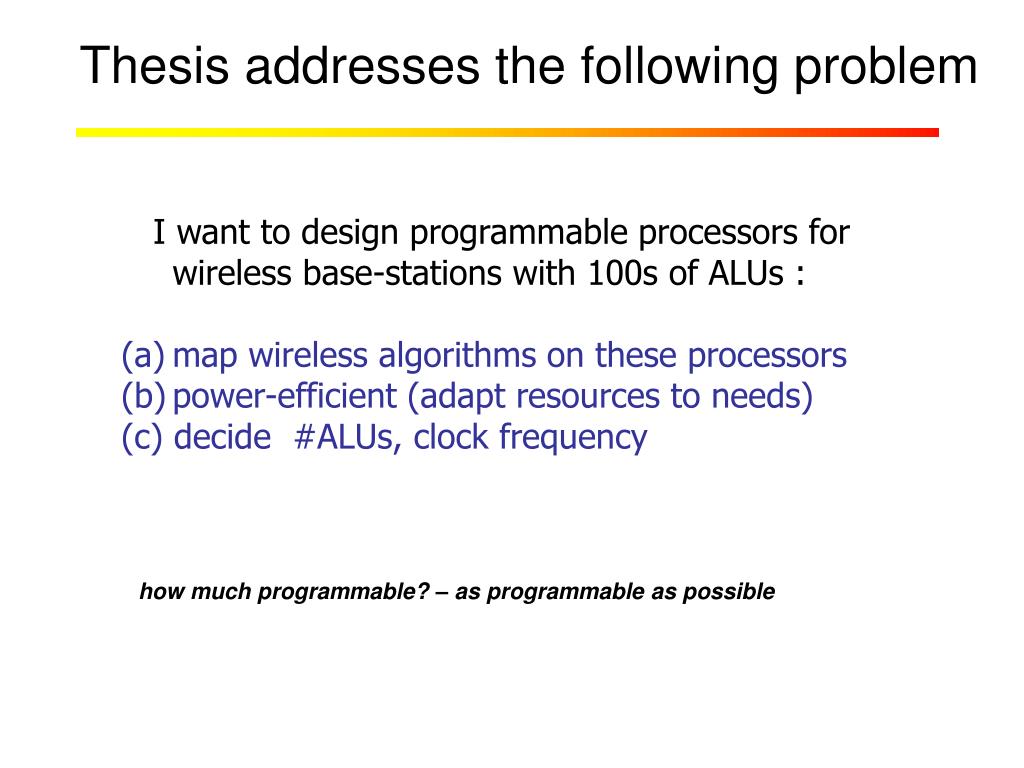 Thesis addresses the following problem

I want to design programmable processors for wireless base-stations with 100s of ALUs :

(a) map wireless algorithms on these processors
(b) power-efficient (adapt resources to needs)
(c) decide #ALUs, clock frequency

how much programmable? – as programmable as possible